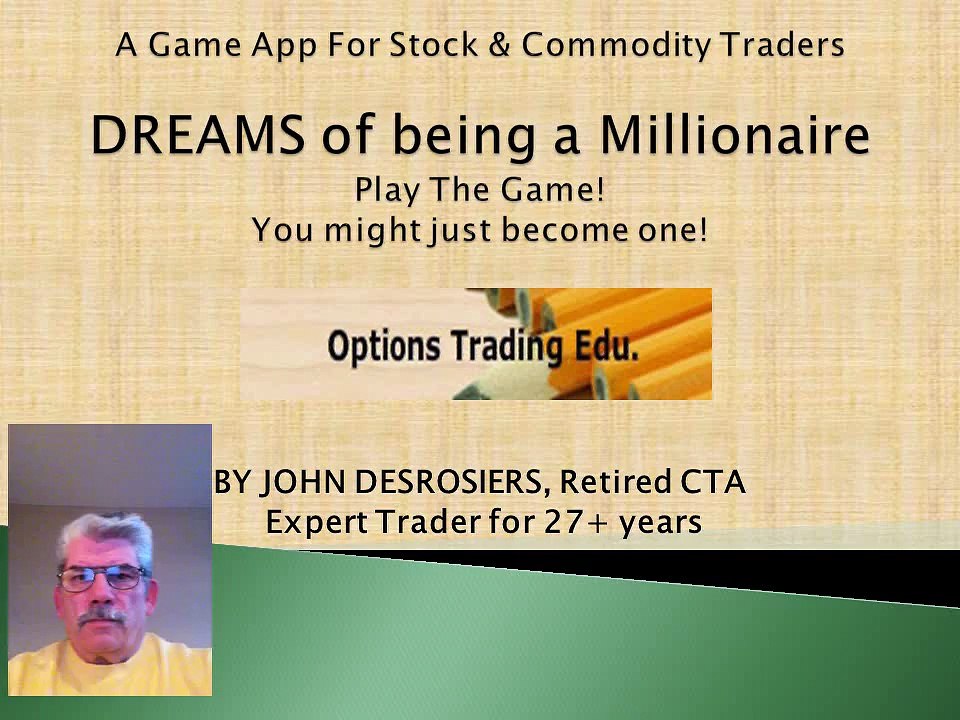 A Game App For Stock & Commodity Traders

DREAMS of being a Millionaire

Play The Game!
You might just become one!

Options Trading Edu.

BY JOHN DESROSIERS, Retired CTA
Expert Trader for 27+ years